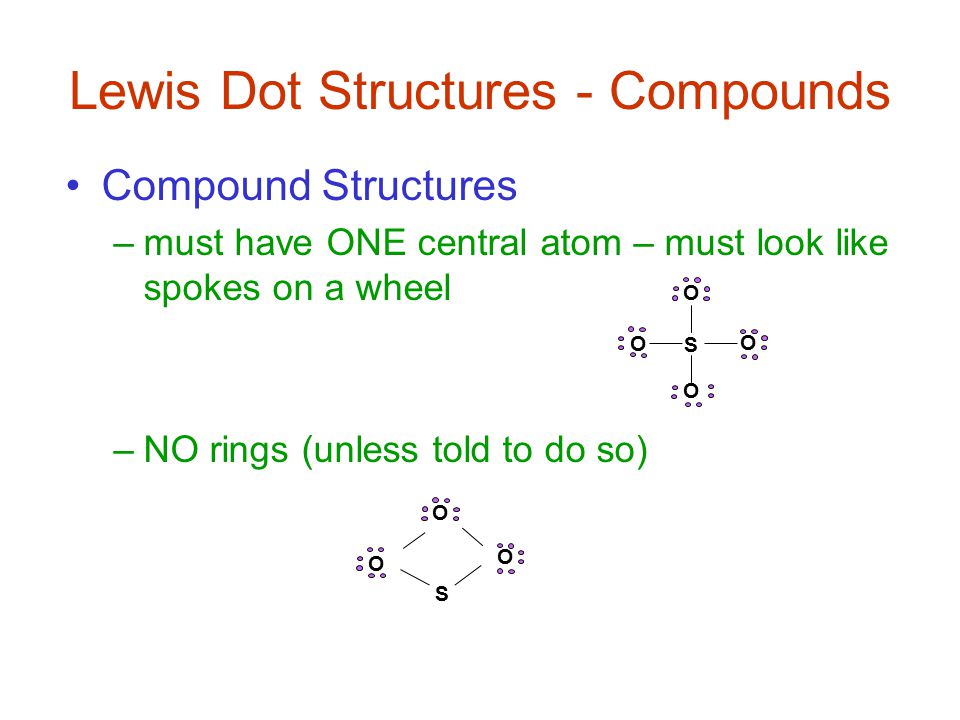 Lewis Dot Structures - Compounds

• Compound Structures

– must have ONE central atom – must look like spokes on a wheel

O
O S O
O

– NO rings (unless told to do so)

O
O O
S